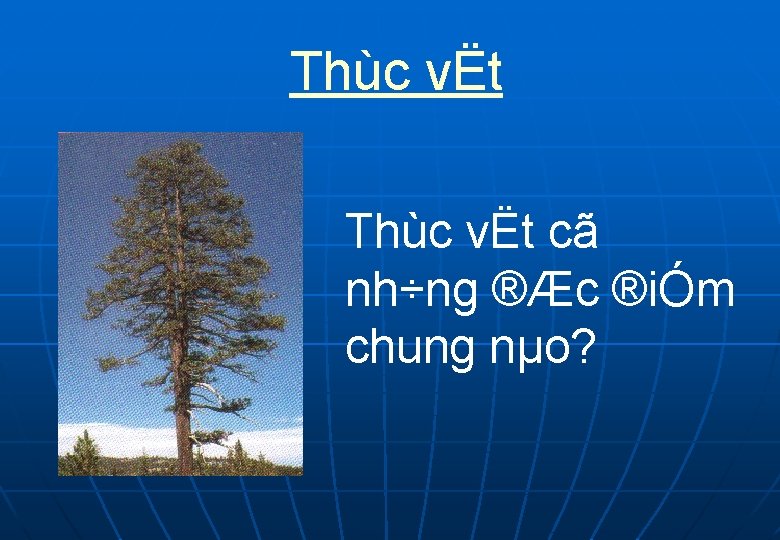 Thùc vËt

Thùc vËt cã nh÷ng ®Æc ®iÓm chung nµo?